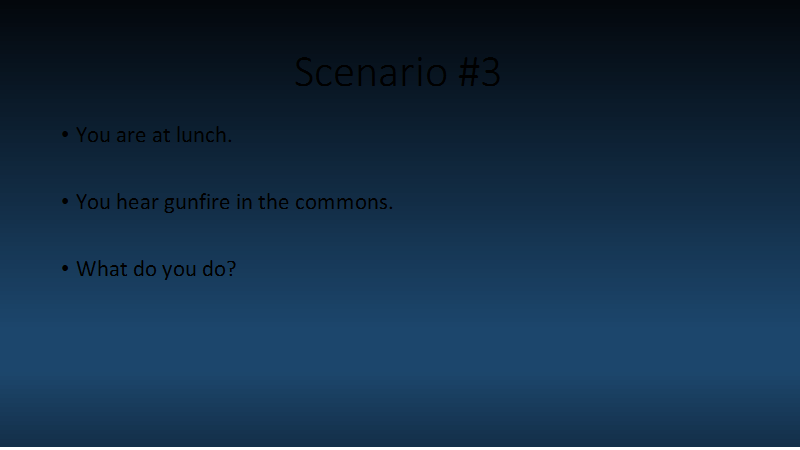 Scenario #3

• You are at lunch.

• You hear gunfire in the commons.

• What do you do?